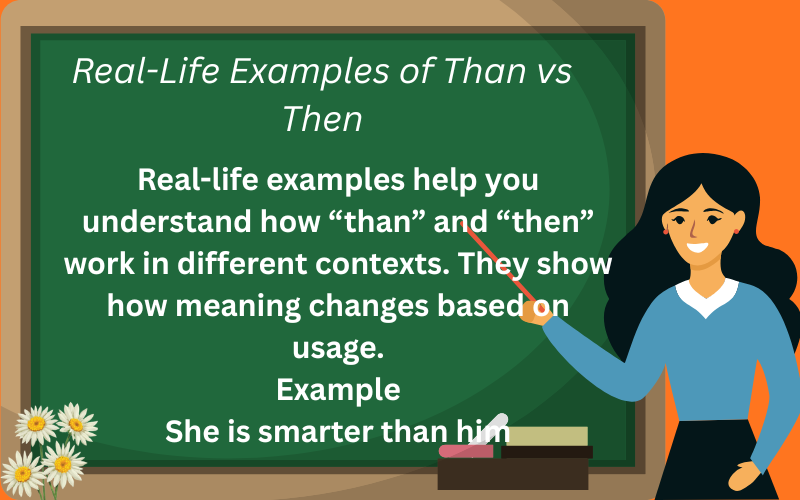 Real-Life Examples of Than vs Then

Real-life examples help you understand how “than” and “then” work in different contexts. They show how meaning changes based on usage.

Example

She is smarter than him